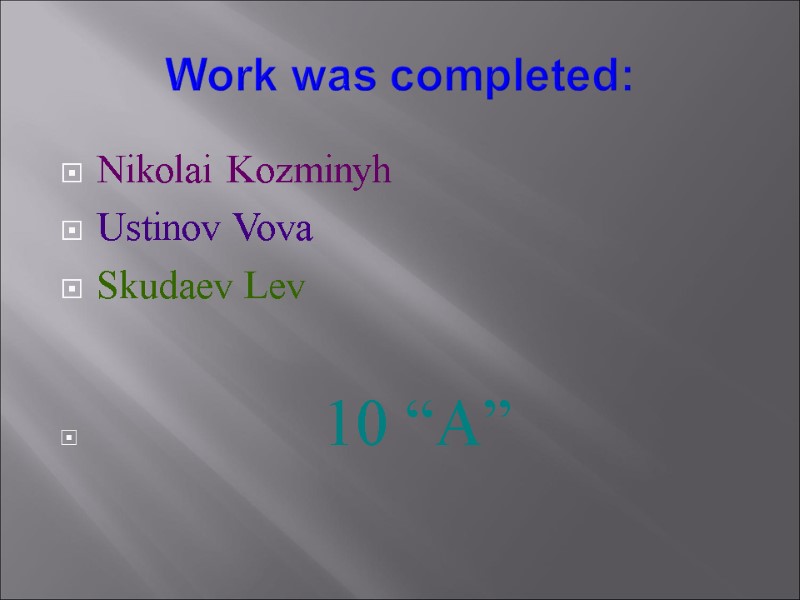 Work was completed:

Nikolai Kozminyh

Ustinov Vova

Skudaev Lev

10 “A”